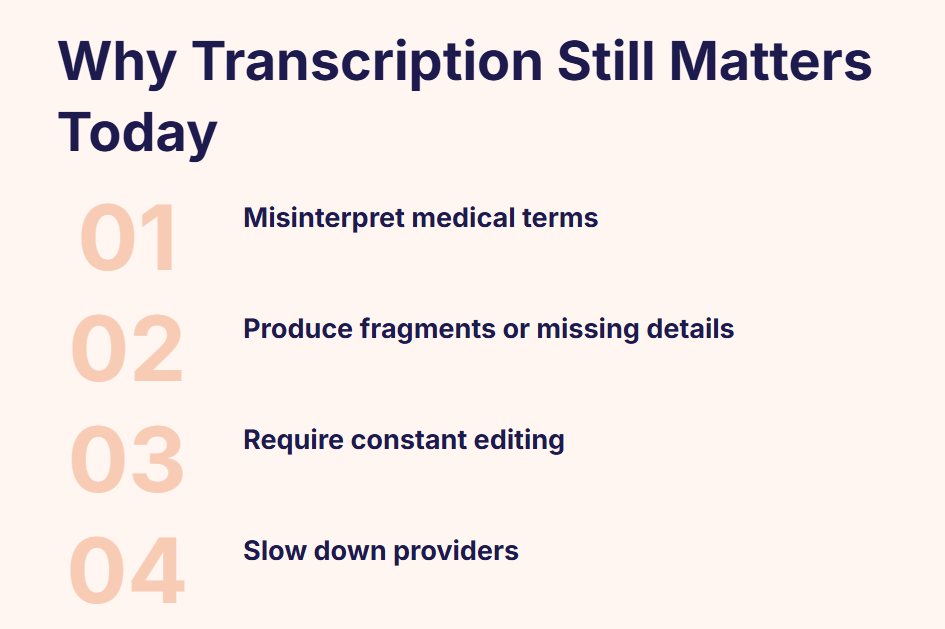 Why Transcription Still Matters Today

01 Misinterpret medical terms

02 Produce fragments or missing details

03 Require constant editing

04 Slow down providers